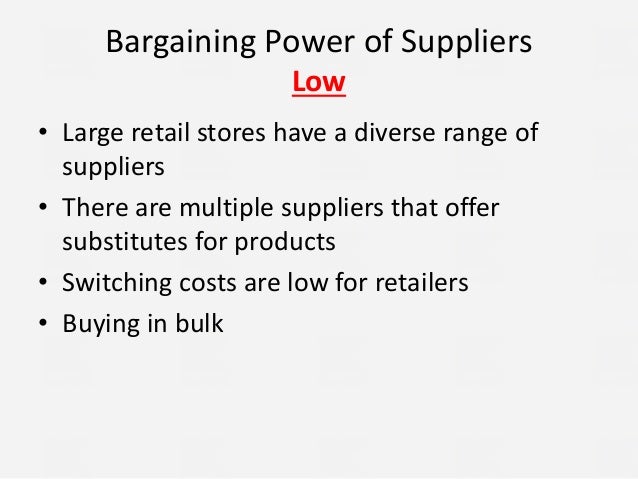 Bargaining Power of Suppliers
Low

• Large retail stores have a diverse range of suppliers
• There are multiple suppliers that offer substitutes for products
• Switching costs are low for retailers
• Buying in bulk